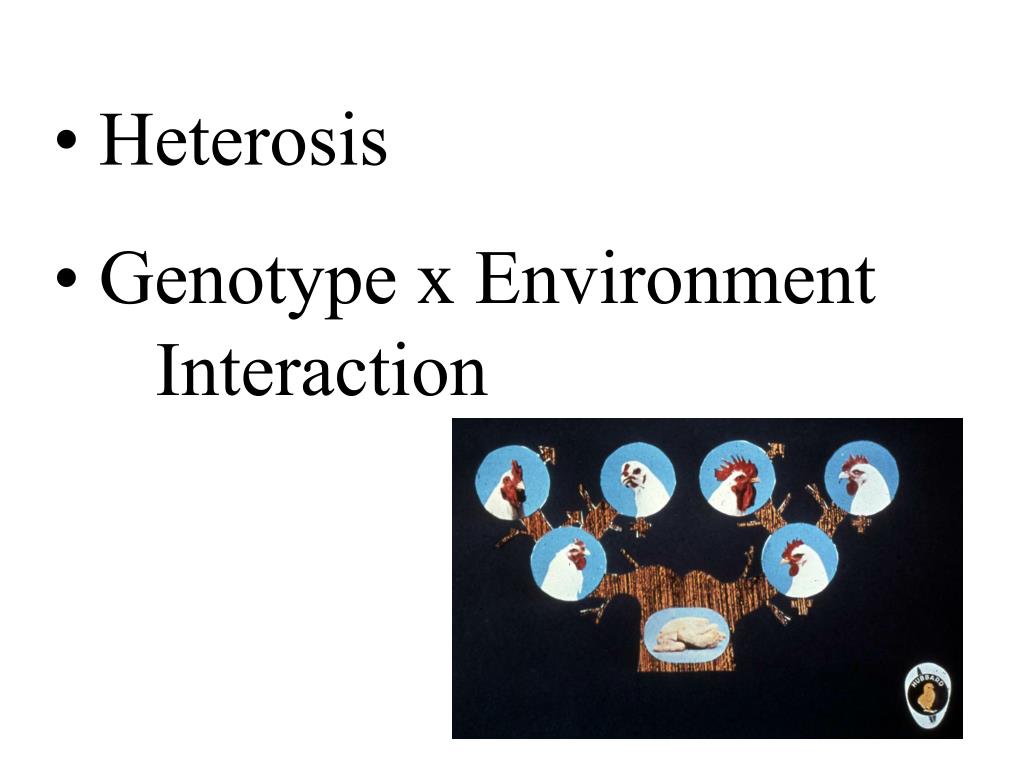 • Heterosis

• Genotype x Environment Interaction

HUBBARD